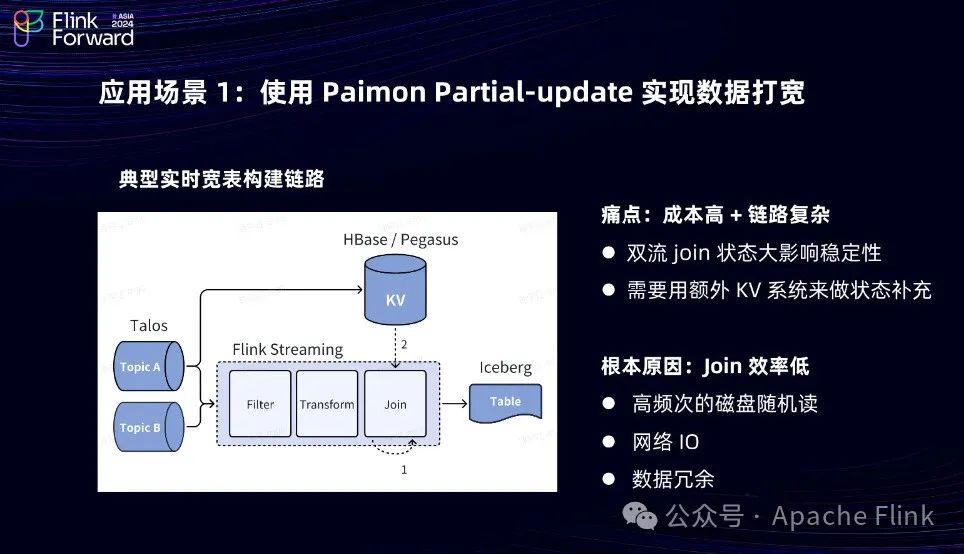 Flink Forward ASIA 2024

应用场景 1：使用 Paimon Partial-update 实现数据打宽

典型实时宽表构建链路

HBase / Pegasus

KV

Talos

Topic A

Topic B

Flink Streaming

Filter

Transform

Join

2

1

Iceberg

Table

痛点：成本高 + 链路复杂

● 双流 join 状态大影响稳定性

● 需要用额外 KV 系统来做状态补充

根本原因：Join 效率低

● 高频次的磁盘随机读

● 网络 IO

● 数据冗余

公众号 · Apache Flink